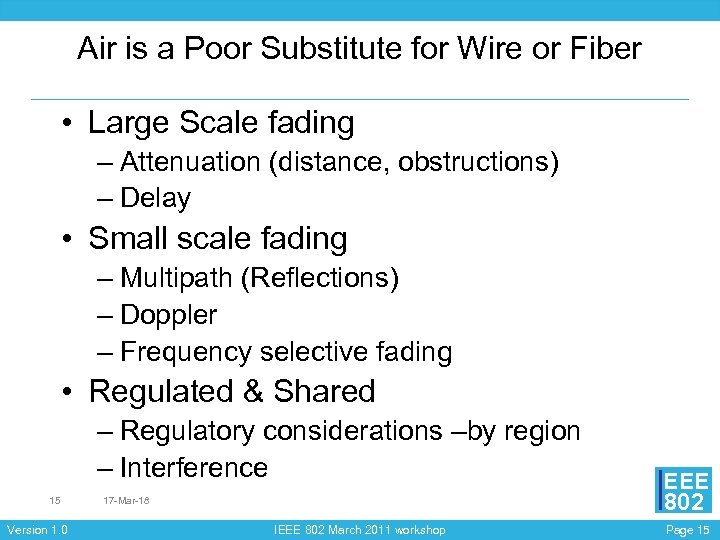 Air is a Poor Substitute for Wire or Fiber

• Large Scale fading
– Attenuation (distance, obstructions)
– Delay
• Small scale fading
– Multipath (Reflections)
– Doppler
– Frequency selective fading
• Regulated & Shared
– Regulatory considerations –by region
– Interference

15 17-Mar-18

IEEE 802

Version 1.0 IEEE 802 March 2011 workshop Page 15